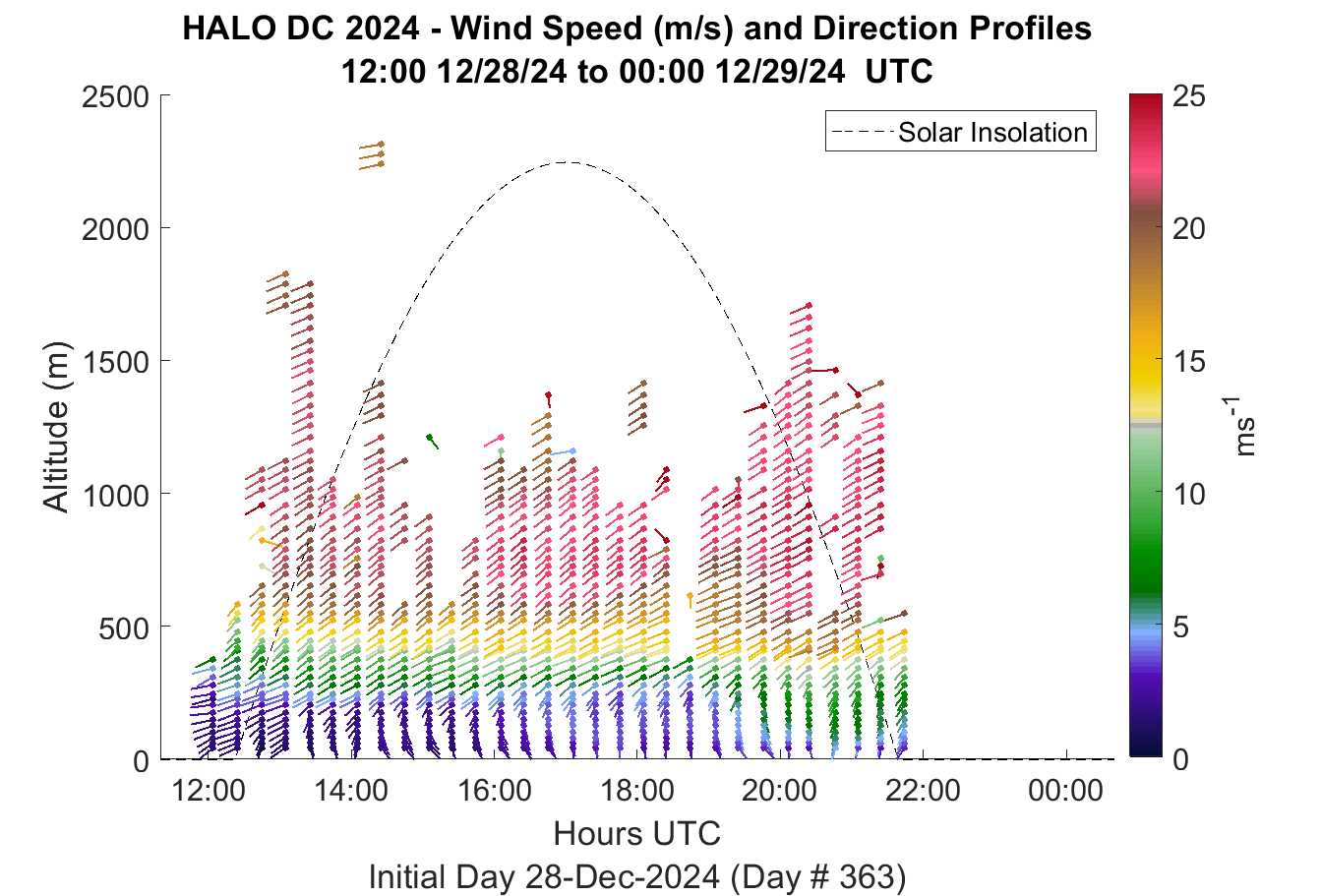 HALO DC 2024 - Wind Speed (m/s) and Direction Profiles
12:00 12/28/24 to 00:00 12/29/24 UTC

Solar Insolation

Altitude (m)

2500
2000
1500
1000
500
0

12:00
14:00
16:00
18:00
20:00
22:00
00:00

Hours UTC

Initial Day 28-Dec-2024 (Day # 363)

25
20
15
10
5
0

$ms^{-1}$